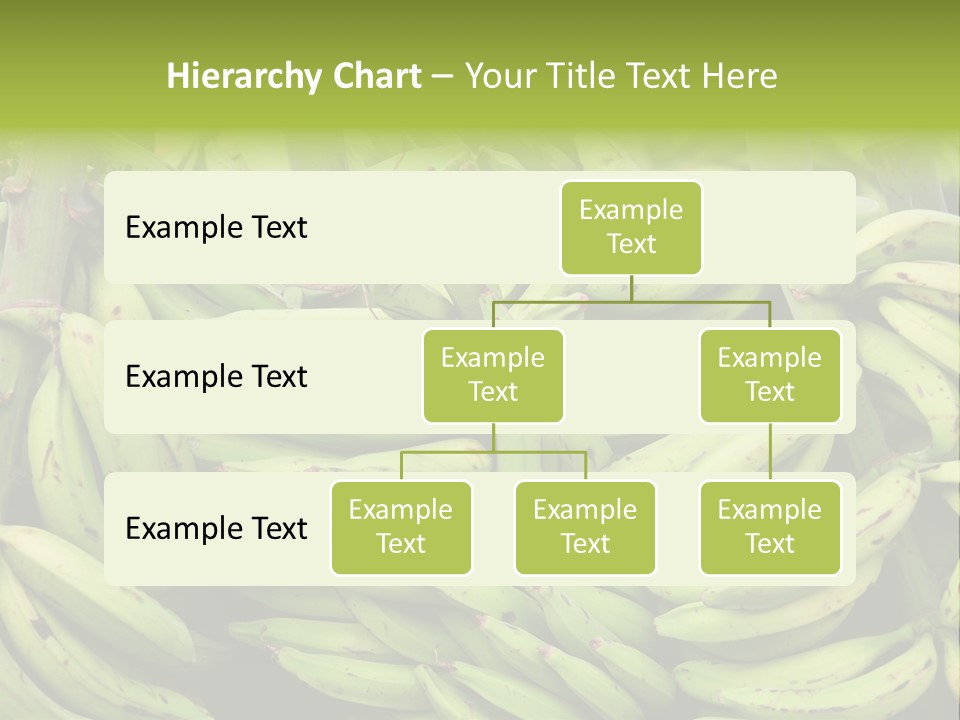 Hierarchy Chart – Your Title Text Here

Example Text

Example Text

Example Text

Example Text

Example Text

Example Text

Example Text

Example Text

Example Text